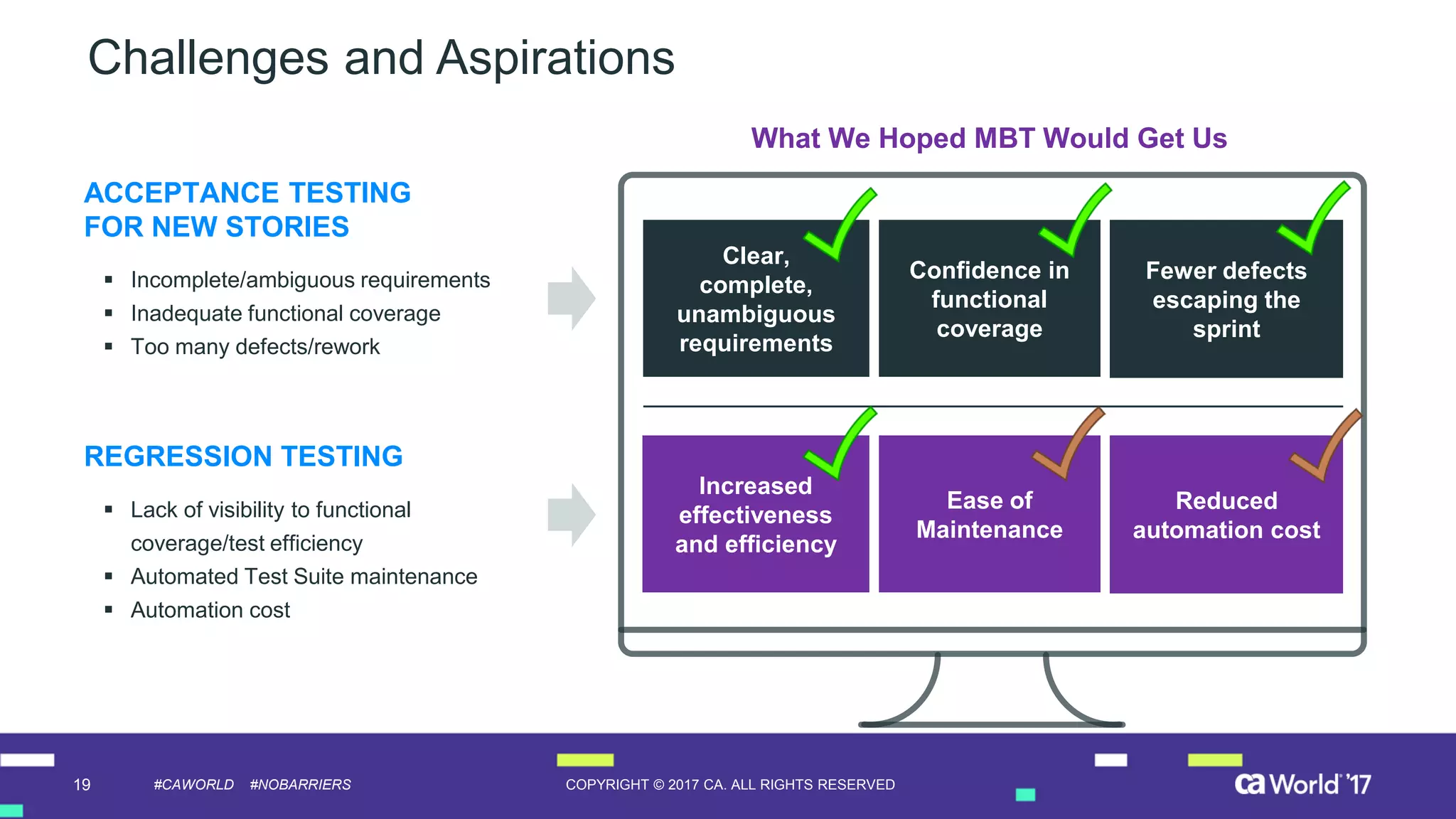 Challenges and Aspirations

ACCEPTANCE TESTING FOR NEW STORIES

▪ Incomplete/ambiguous requirements
▪ Inadequate functional coverage
▪ Too many defects/rework

REGRESSION TESTING

▪ Lack of visibility to functional coverage/test efficiency
▪ Automated Test Suite maintenance
▪ Automation cost

What We Hoped MBT Would Get Us

Clear, complete, unambiguous requirements

Confidence in functional coverage

Fewer defects escaping the sprint

Increased effectiveness and efficiency

Ease of Maintenance

Reduced automation cost

19 #CAWORLD #NOBARRIERS COPYRIGHT © 2017 CA. ALL RIGHTS RESERVED ca World '17